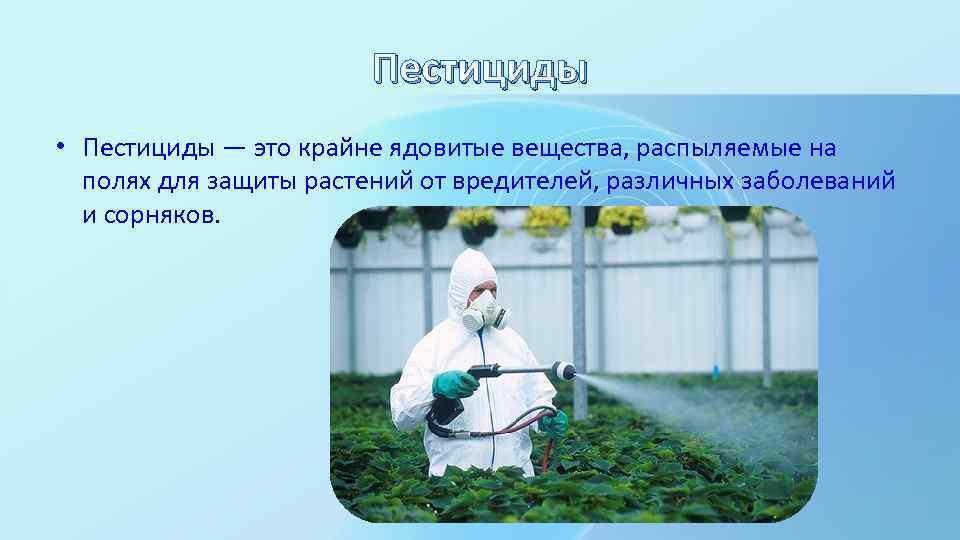 Пестициды

• Пестициды — это крайне ядовитые вещества, распыляемые на полях для защиты растений от вредителей, различных заболеваний и сорняков.